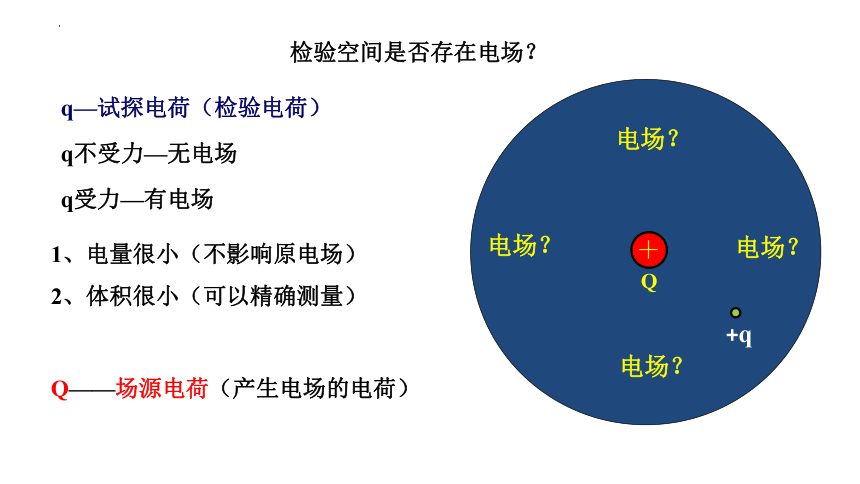 检验空间是否存在电场？

q—试探电荷（检验电荷）

q不受力—无电场

q受力—有电场

1、电量很小（不影响原电场）

2、体积很小（可以精确测量）

Q——场源电荷（产生电场的电荷）

电场？

电场？

+

Q

电场？

+q

电场？